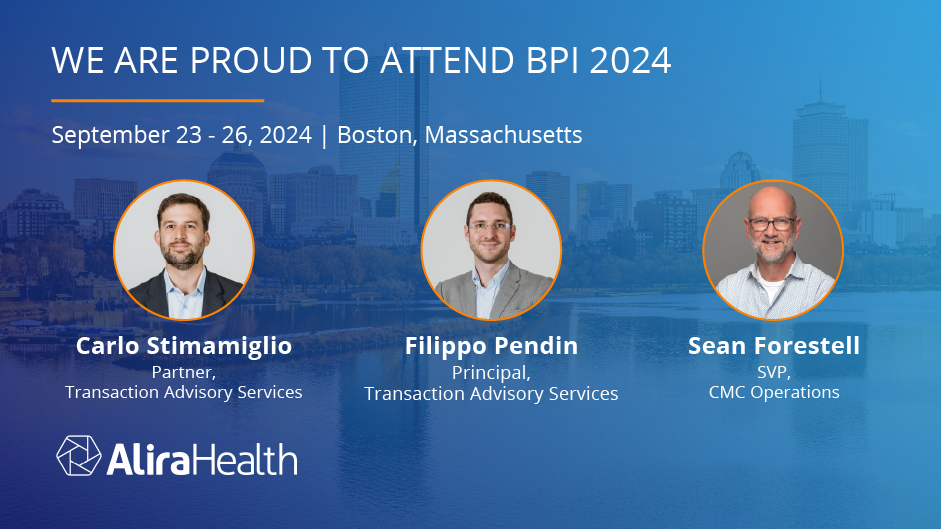 WE ARE PROUD TO ATTEND BPI 2024

September 23 - 26, 2024 | Boston, Massachusetts

Carlo Stimamiglio
Partner,
Transaction Advisory Services

Filippo Pendin
Principal,
Transaction Advisory Services

Sean Forestell
SVP,
CMC Operations

AliraHealth